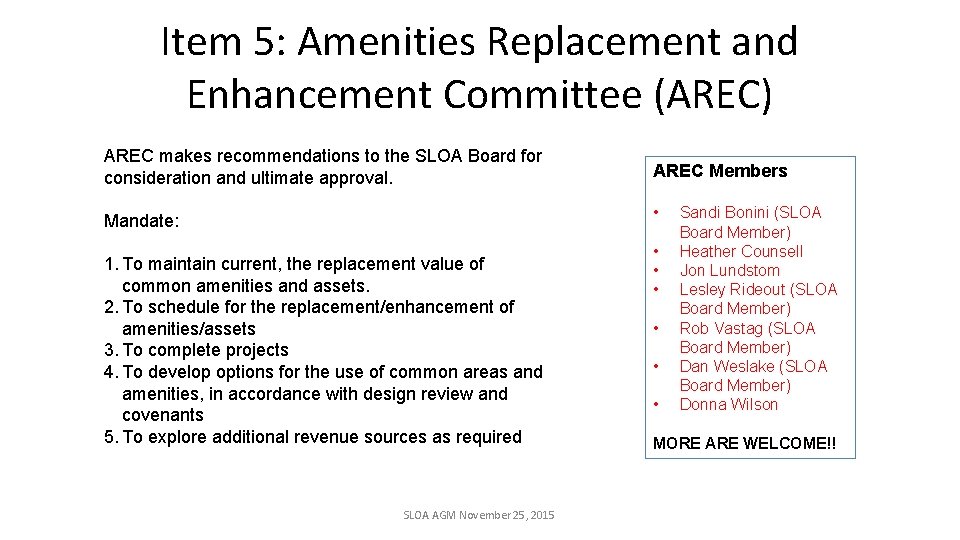 Item 5: Amenities Replacement and Enhancement Committee (AREC)

AREC makes recommendations to the SLOA Board for consideration and ultimate approval.

Mandate:

1. To maintain current, the replacement value of common amenities and assets.
2. To schedule for the replacement/enhancement of amenities/assets
3. To complete projects
4. To develop options for the use of common areas and amenities, in accordance with design review and covenants
5. To explore additional revenue sources as required

AREC Members

• Sandi Bonini (SLOA Board Member)
• Heather Counsell
• Jon Lundstom
• Lesley Rideout (SLOA Board Member)
• Rob Vastag (SLOA Board Member)
• Dan Weslake (SLOA Board Member)
• Donna Wilson

MORE ARE WELCOME!!

SLOA AGM November 25, 2015